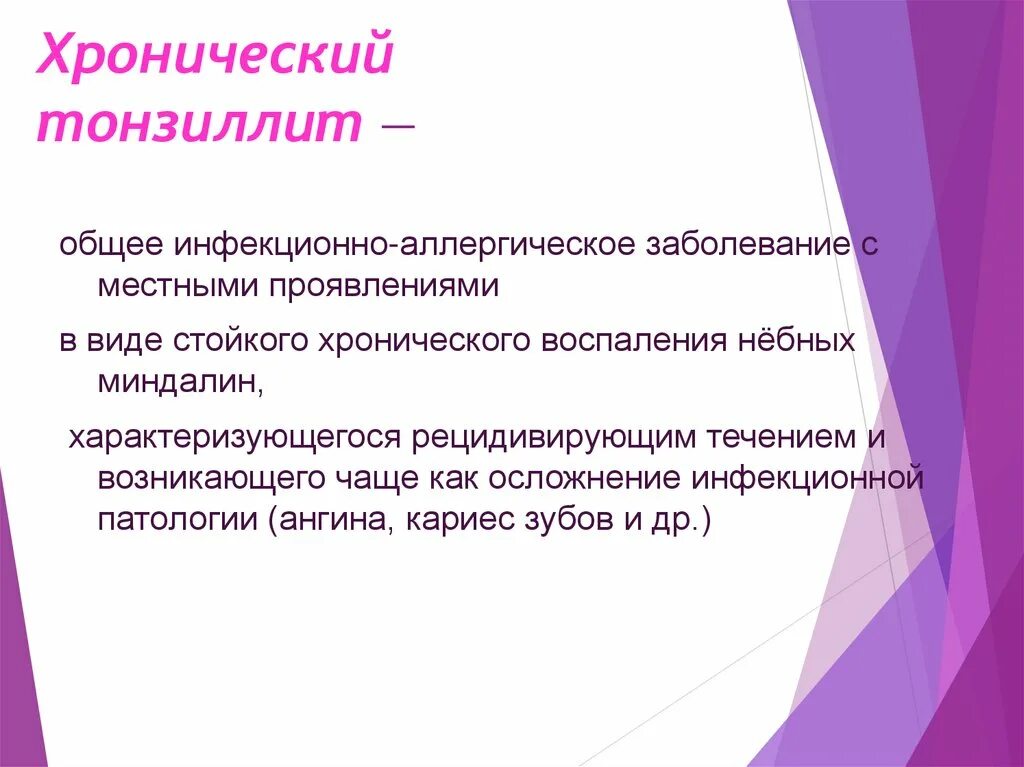 Хронический тонзиллит –

общее инфекционно-аллергическое заболевание с местными проявлениями

в виде стойкого хронического воспаления нёбных миндалин,

характеризующегося рецидивирующим течением и возникающего чаще как осложнение инфекционной патологии (ангина, кариес зубов и др.)